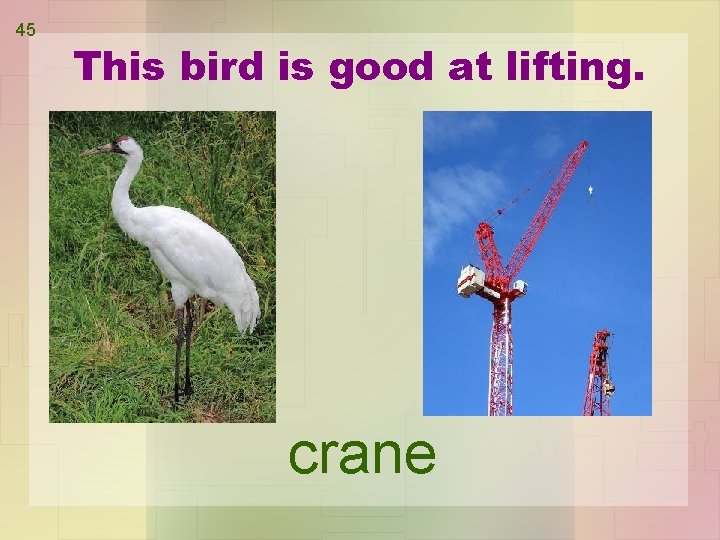 45

This bird is good at lifting.

crane